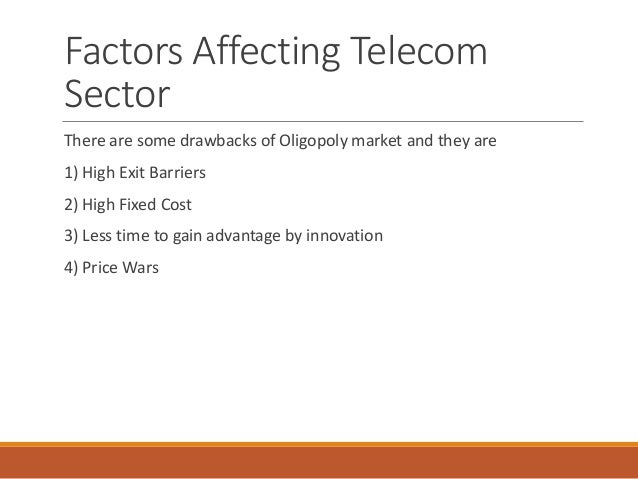 Factors Affecting Telecom Sector

There are some drawbacks of Oligopoly market and they are

1) High Exit Barriers

2) High Fixed Cost

3) Less time to gain advantage by innovation

4) Price Wars